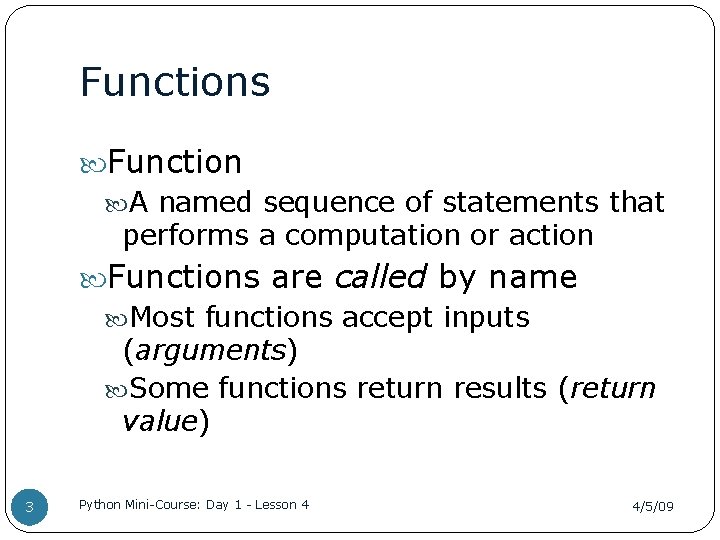 Functions

Function

A named sequence of statements that performs a computation or action

Functions are called by name

Most functions accept inputs (arguments)

Some functions return results (return value)

3

Python Mini-Course: Day 1 - Lesson 4

4/5/09